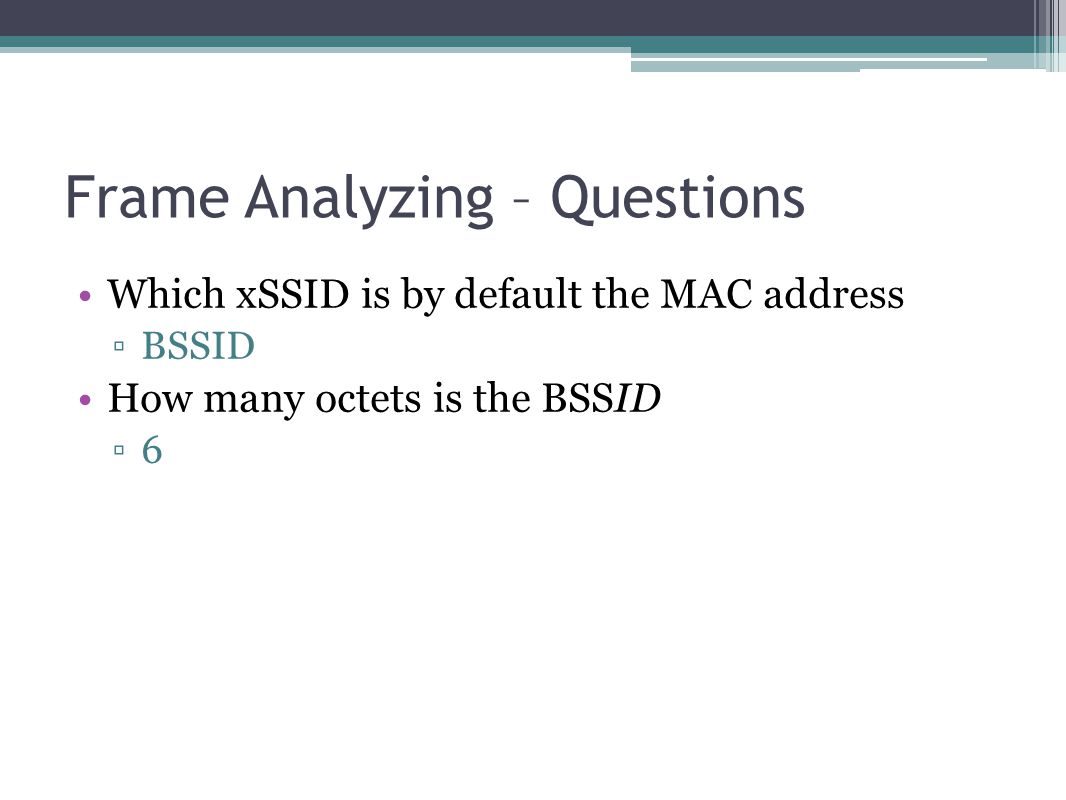 Frame Analyzing – Questions

• Which xSSID is by default the MAC address
  ▫ BSSID
• How many octets is the BSSID
  ▫ 6